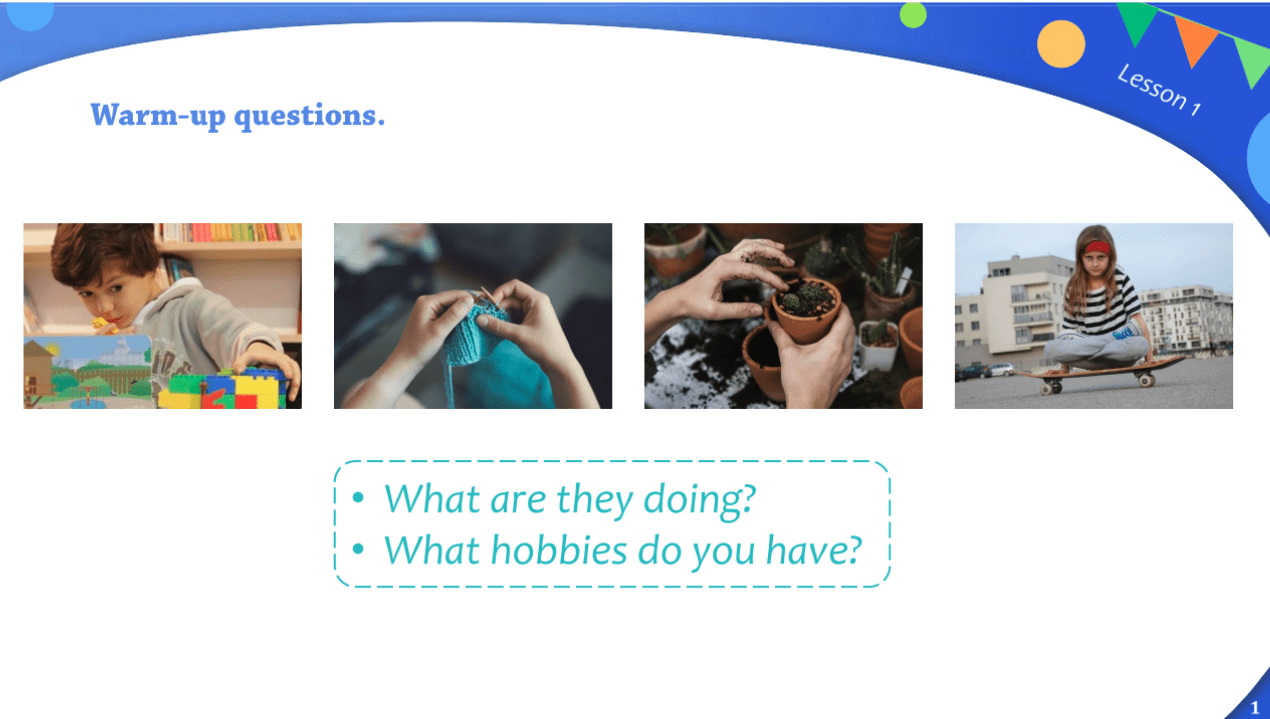 Lesson 1

Warm-up questions.

• What are they doing?
• What hobbies do you have?

1